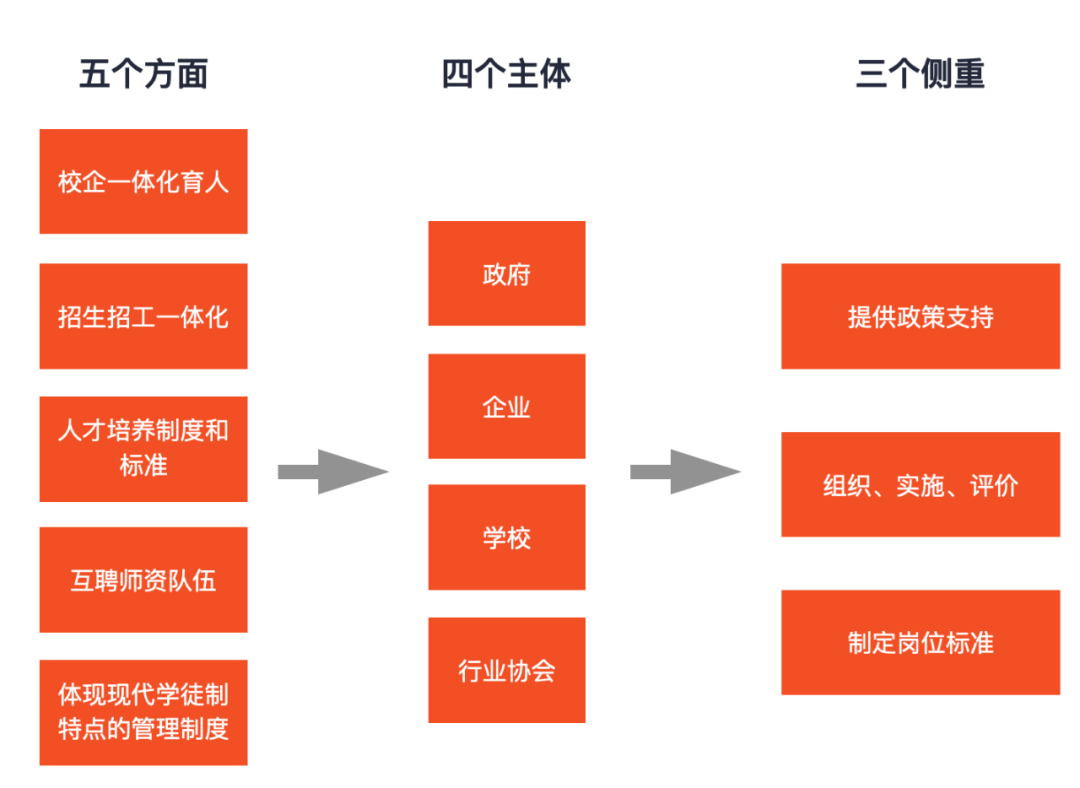 五个方面

校企一体化育人

招生招工一体化

人才培养制度和标准

互聘师资队伍

体现现代学徒制特点的管理制度

四个主体

政府

企业

学校

行业协会

三个侧重

提供政策支持

组织、实施、评价

制定岗位标准